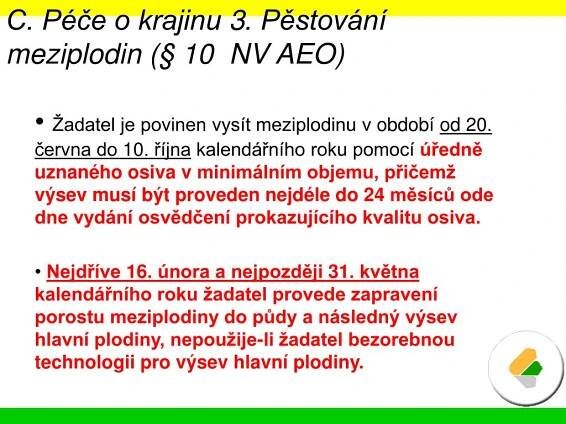 C. Péče o krajinu 3. Pěstování meziplodin (§ 10 NV AEO)

• Žadatel je povinen vysít meziplodinu v období od 20. června do 10. října kalendářního roku pomocí úředně uznaného osiva v minimálním objemu, přičemž výsev musí být proveden nejdéle do 24 měsíců ode dne vydání osvědčení prokazujícího kvalitu osiva.

• Nejdříve 16. února a nejpozději 31. května kalendářního roku žadatel provede zapravení porostu meziplodiny do půdy a následný výsev hlavní plodiny, nepoužije-li žadatel bezorebnou technologii pro výsev hlavní plodiny.